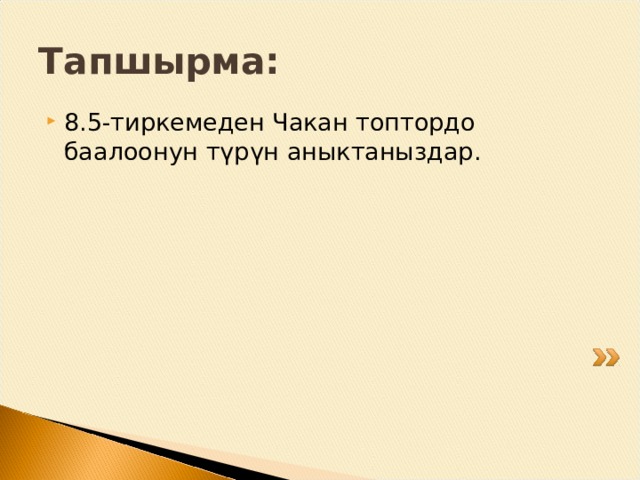 Тапшырма:

8.5-тиркемеден Чакан топтордо баалоонун түрүн аныктаныздар.